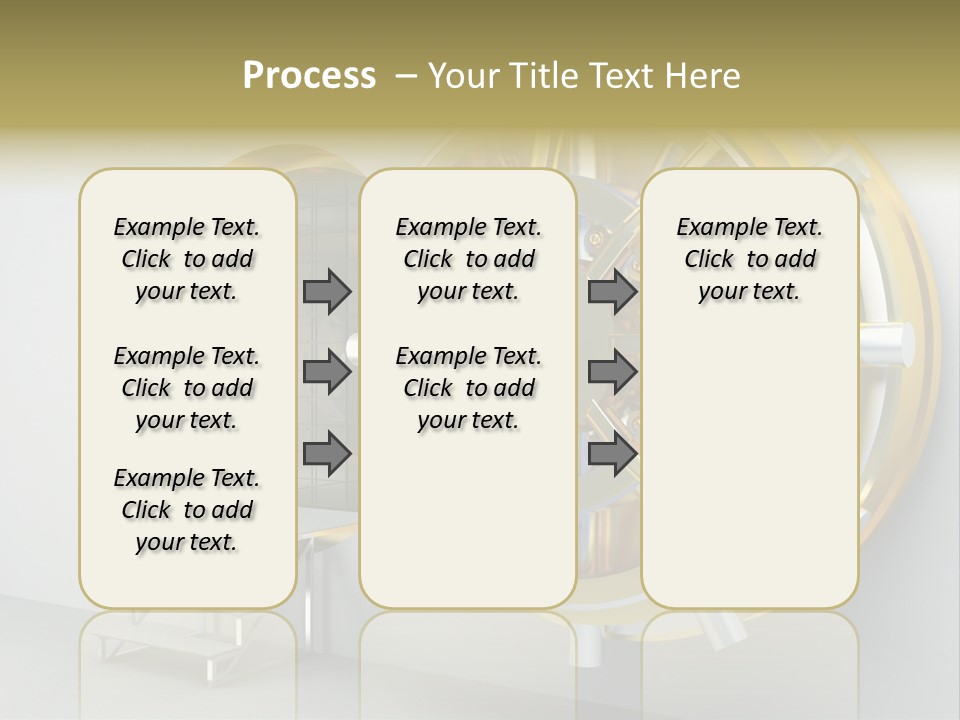 Process – Your Title Text Here

Example Text. Click to add your text.

Example Text. Click to add your text.

Example Text. Click to add your text.

Example Text. Click to add your text.

Example Text. Click to add your text.

Example Text. Click to add your text.